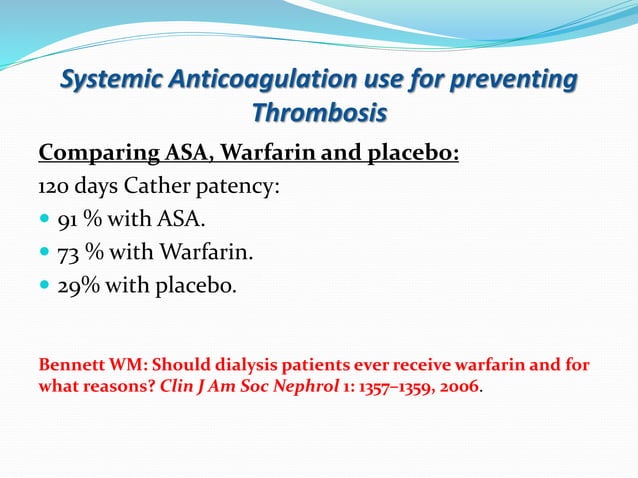 Systemic Anticoagulation use for preventing Thrombosis

Comparing ASA, Warfarin and placebo:

120 days Cather patency:

- 91 % with ASA.
- 73 % with Warfarin.
- 29% with placebo.

Bennett WM: Should dialysis patients ever receive warfarin and for what reasons? Clin J Am Soc Nephrol 1: 1357–1359, 2006.